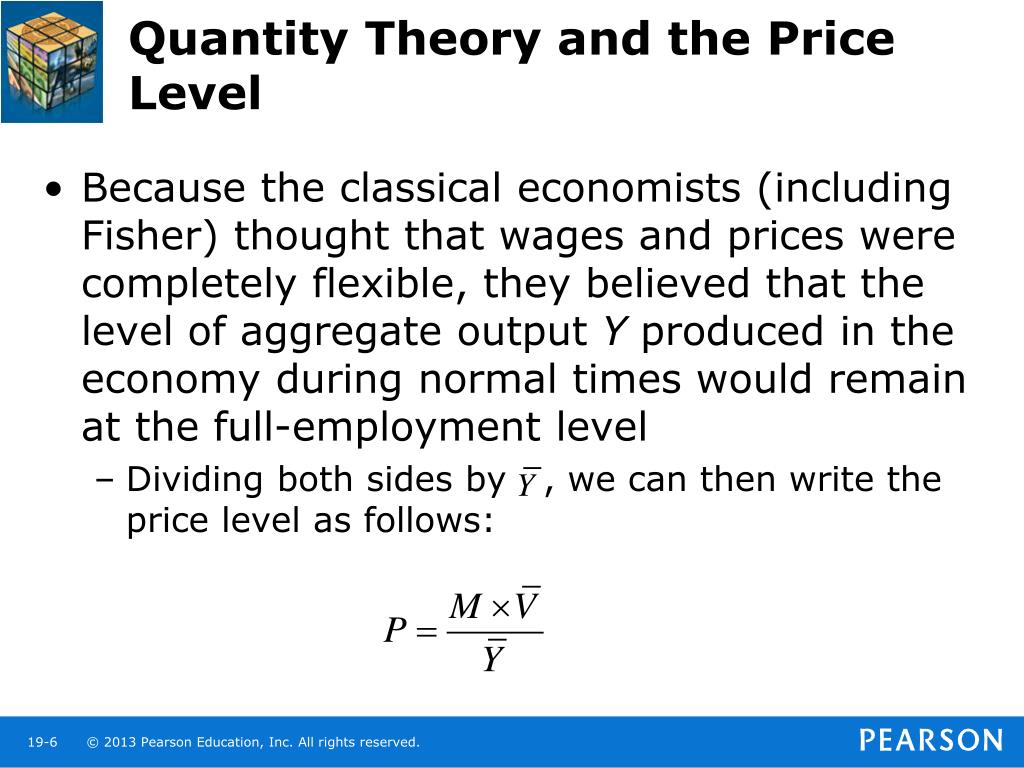 Quantity Theory and the Price Level

• Because the classical economists (including Fisher) thought that wages and prices were completely flexible, they believed that the level of aggregate output $Y$ produced in the economy during normal times would remain at the full-employment level

– Dividing both sides by $\bar{Y}$, we can then write the price level as follows:

$P = \frac{M \times \bar{V}}{\bar{Y}}$

19-6 © 2013 Pearson Education, Inc. All rights reserved.

PEARSON